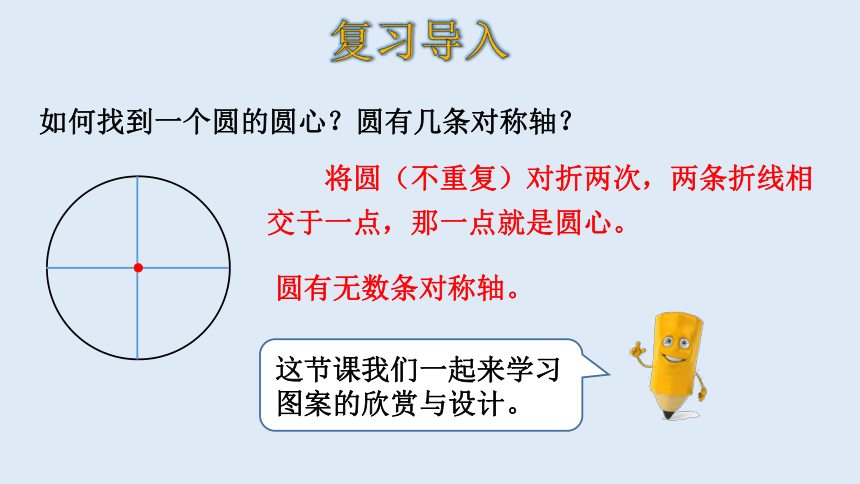 复习导入

如何找到一个圆的圆心？圆有几条对称轴？

将圆（不重复）对折两次，两条折线相交于一点，那一点就是圆心。

圆有无数条对称轴。

这节课我们一起来学习图案的欣赏与设计。